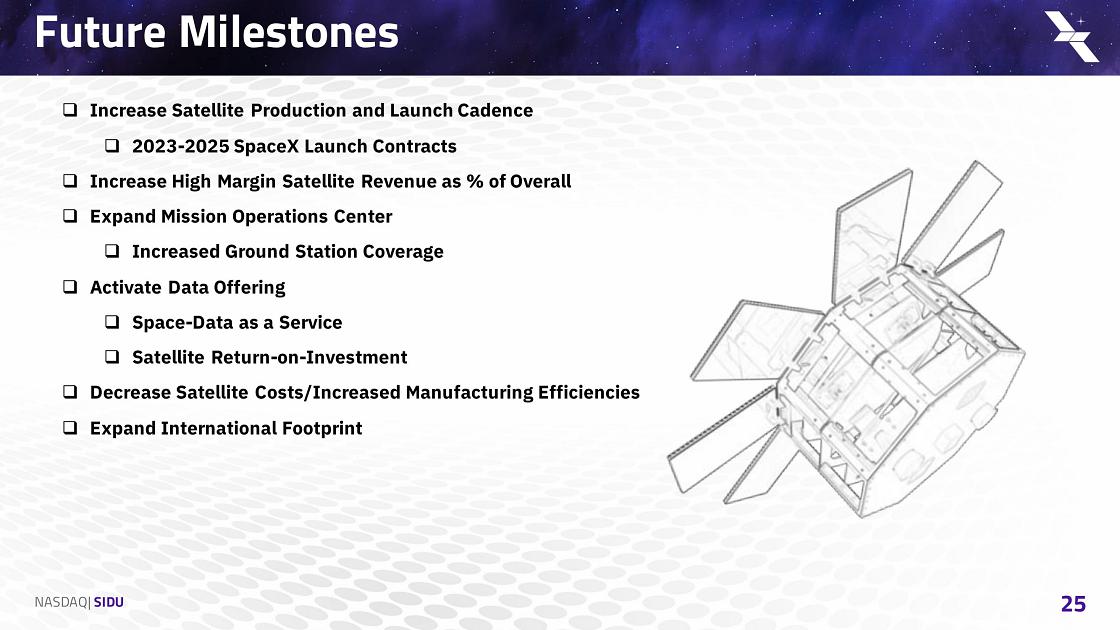 Future Milestones

❑ Increase Satellite Production and Launch Cadence

❑ 2023-2025 SpaceX Launch Contracts

❑ Increase High Margin Satellite Revenue as % of Overall

❑ Expand Mission Operations Center

❑ Increased Ground Station Coverage

❑ Activate Data Offering

❑ Space-Data as a Service

❑ Satellite Return-on-Investment

❑ Decrease Satellite Costs/Increased Manufacturing Efficiencies

❑ Expand International Footprint

NASDAQ| SIDU

25